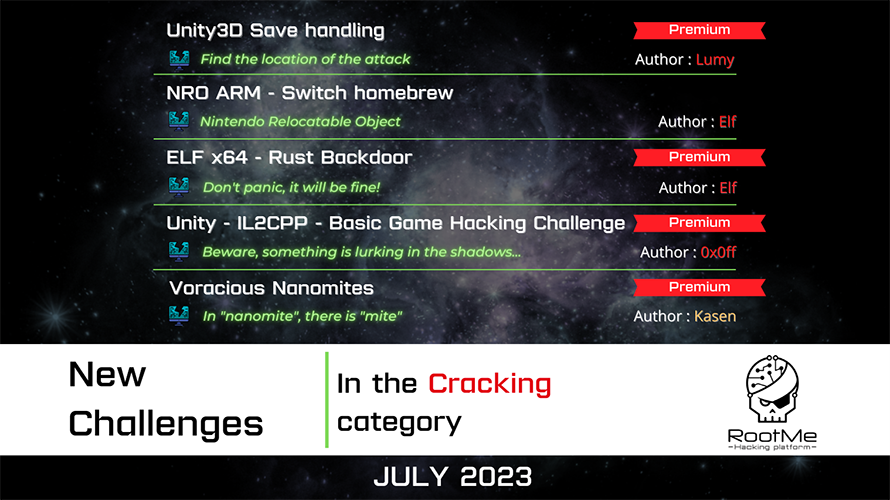 Unity3D Save handling
Premium
Find the location of the attack
Author : Lumy

NRO ARM - Switch homebrew
Nintendo Relocatable Object
Author : Elf

ELF x64 - Rust Backdoor
Premium
Don't panic, it will be fine!
Author : Elf

Unity - IL2CPP - Basic Game Hacking Challenge
Premium
Beware, something is lurking in the shadows...
Author : 0x0ff

Voracious Nanomites
Premium
In "nanomite", there is "mite"
Author : Kasen

New Challenges

In the Cracking category

RootMe
Hacking platform

JULY 2023